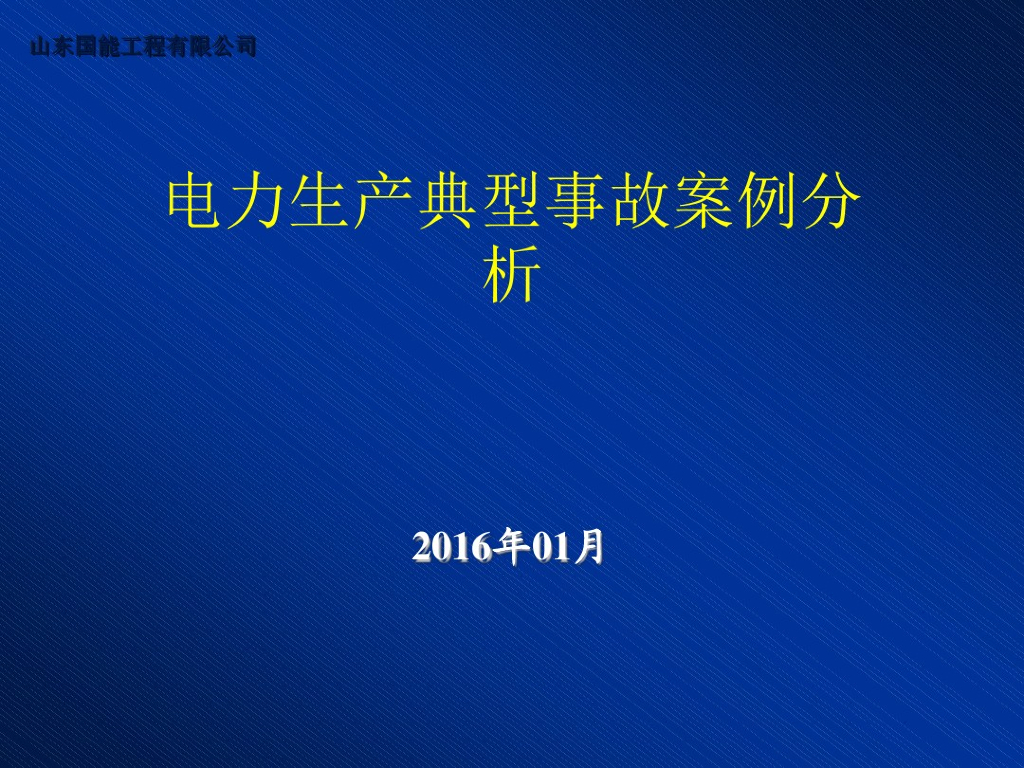 山东国能工程有限公司

电力生产典型事故案例分析

2016年01月